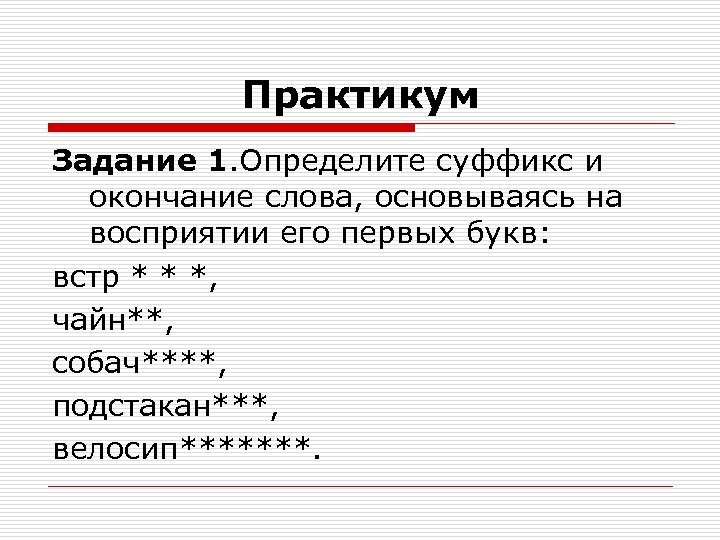 Практикум

Задание 1.Определите суффикс и окончание слова, основываясь на восприятии его первых букв:

встр * * *,

чайн**,

собач****,

подстакан***,

велосип*******.